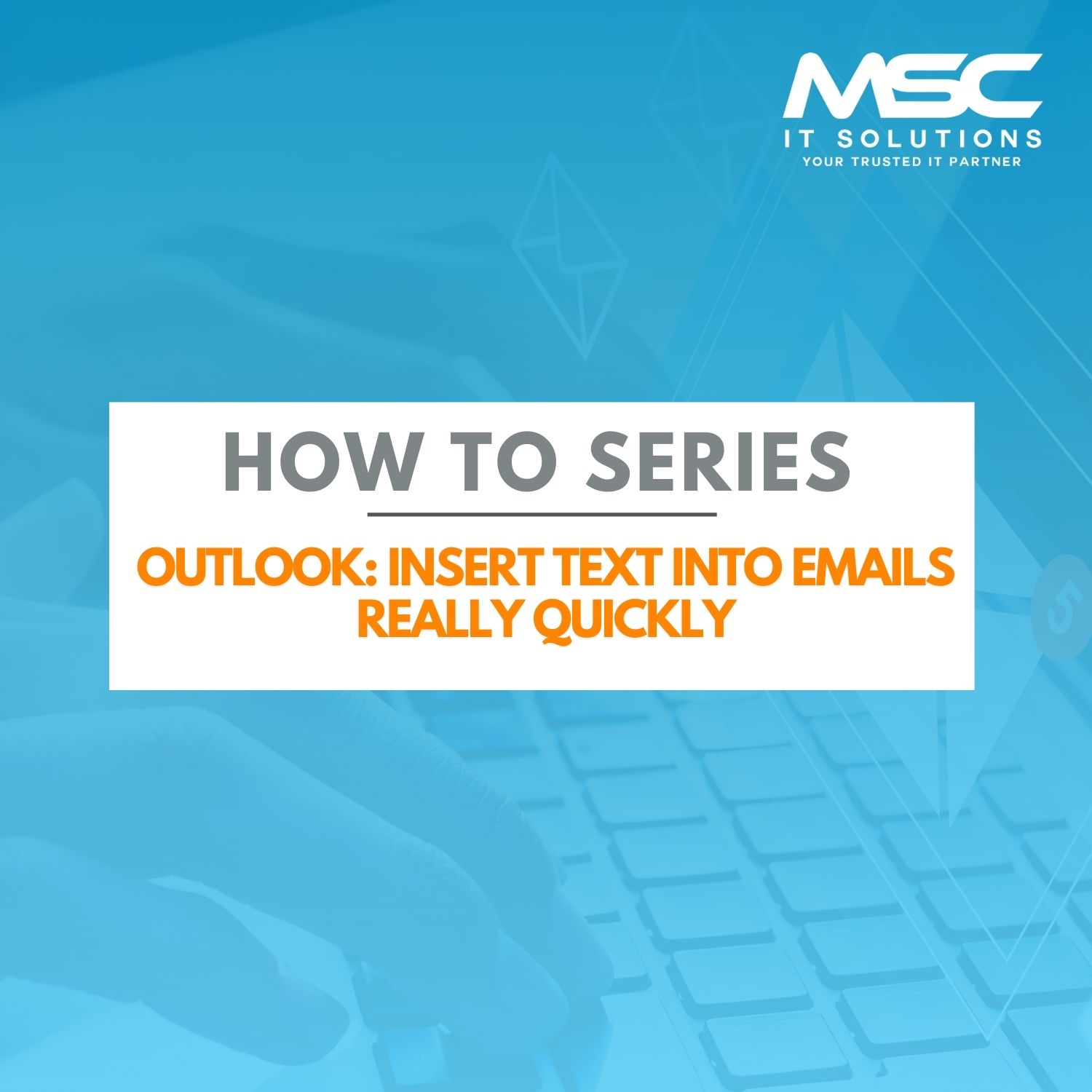 MSC
IT SOLUTIONS
YOUR TRUSTED IT PARTNER

HOW TO SERIES

OUTLOOK: INSERT TEXT INTO EMAILS REALLY QUICKLY